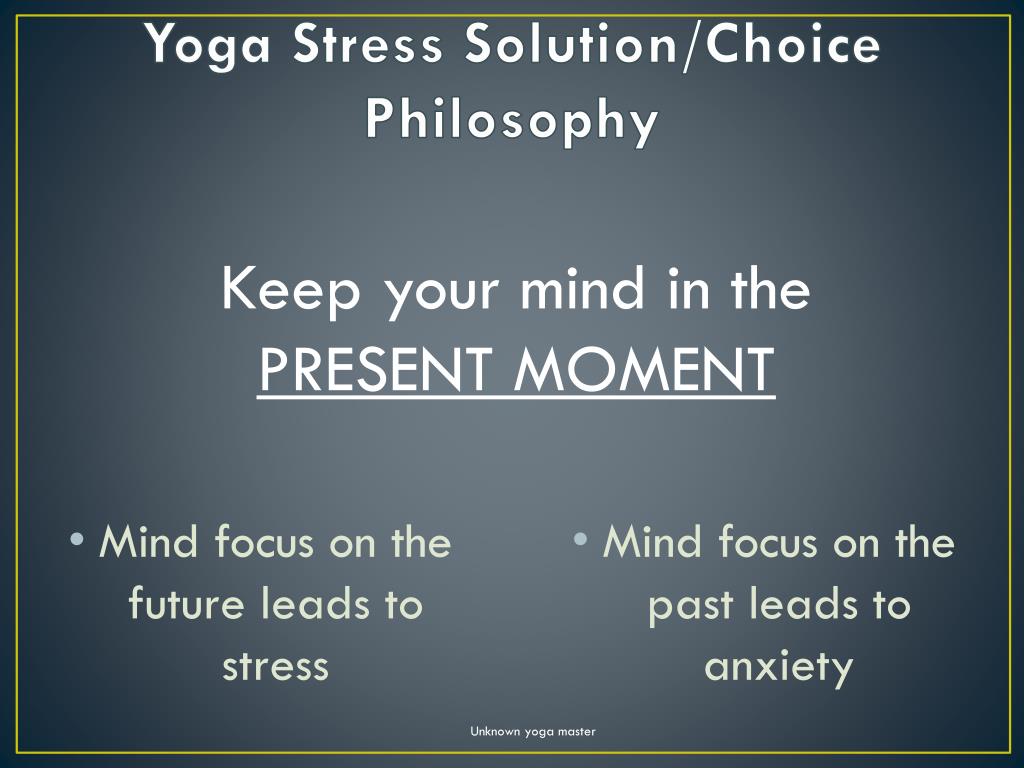 Yoga Stress Solution/Choice Philosophy

Keep your mind in the PRESENT MOMENT

• Mind focus on the future leads to stress

• Mind focus on the past leads to anxiety

Unknown yoga master